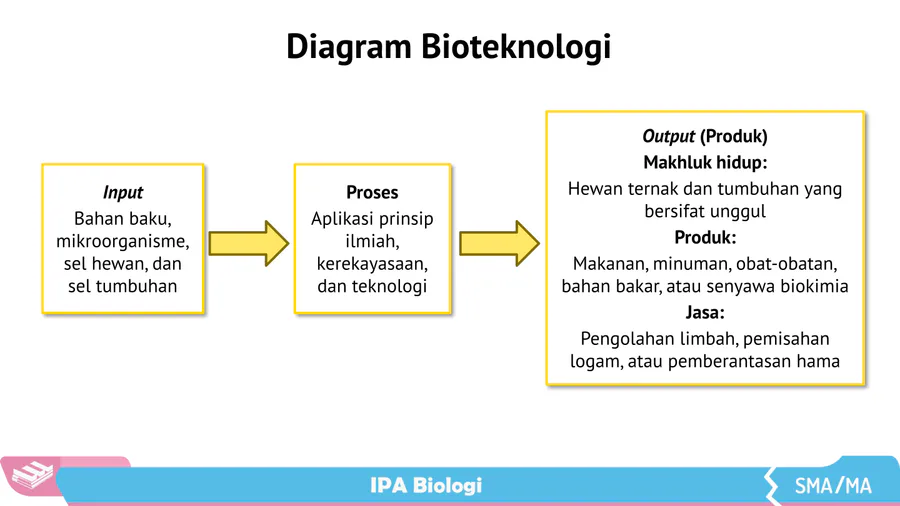 Diagram Bioteknologi

Input
Bahan baku, mikroorganisme, sel hewan, dan sel tumbuhan

Proses
Aplikasi prinsip ilmiah, kerekayasaan, dan teknologi

Output (Produk)
Makhluk hidup:
Hewan ternak dan tumbuhan yang bersifat unggul
Produk:
Makanan, minuman, obat-obatan, bahan bakar, atau senyawa biokimia
Jasa:
Pengolahan limbah, pemisahan logam, atau pemberantasan hama

IPA Biologi

SMA/MA